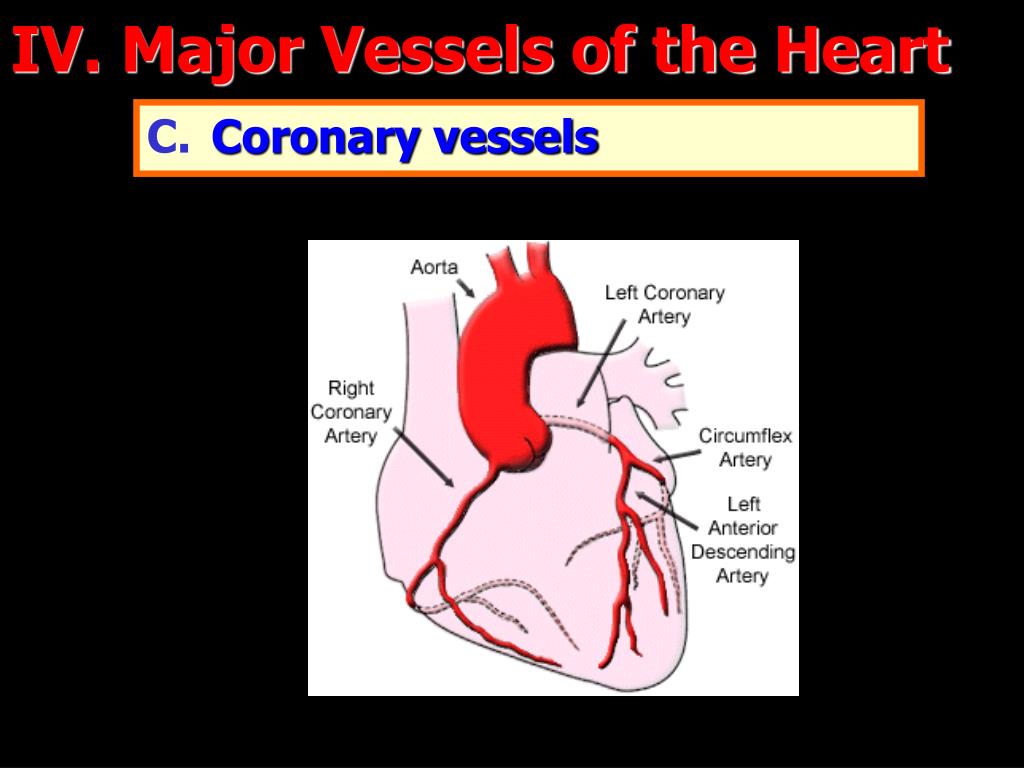 IV. Major Vessels of the Heart

C. Coronary vessels

Aorta

Left Coronary Artery

Right Coronary Artery

Circumflex Artery

Left Anterior Descending Artery